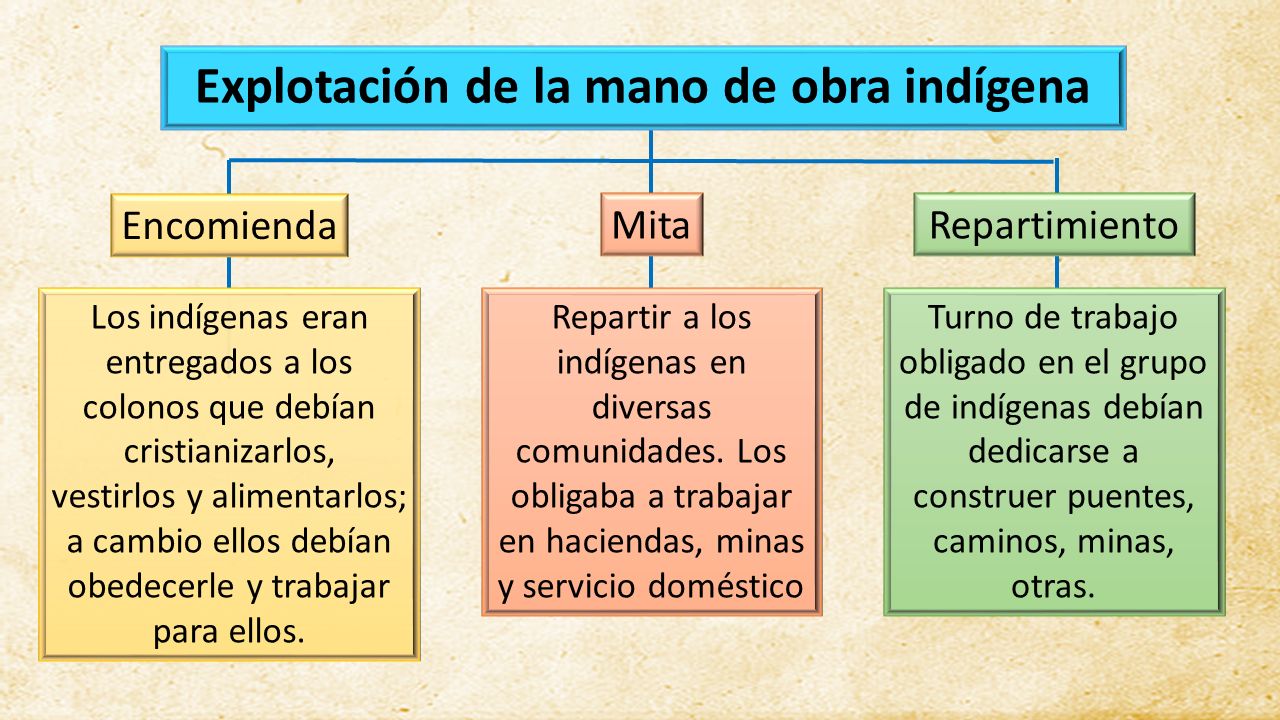 Explotación de la mano de obra indígena

Encomienda

Los indígenas eran entregados a los colonos que debían cristianizarlos, vestirlos y alimentarlos; a cambio ellos debían obedecerle y trabajar para ellos.

Mita

Repartir a los indígenas en diversas comunidades. Los obligaba a trabajar en haciendas, minas y servicio doméstico

Repartimiento

Turno de trabajo obligado en el grupo de indígenas debían dedicarse a construer puentes, caminos, minas, otras.